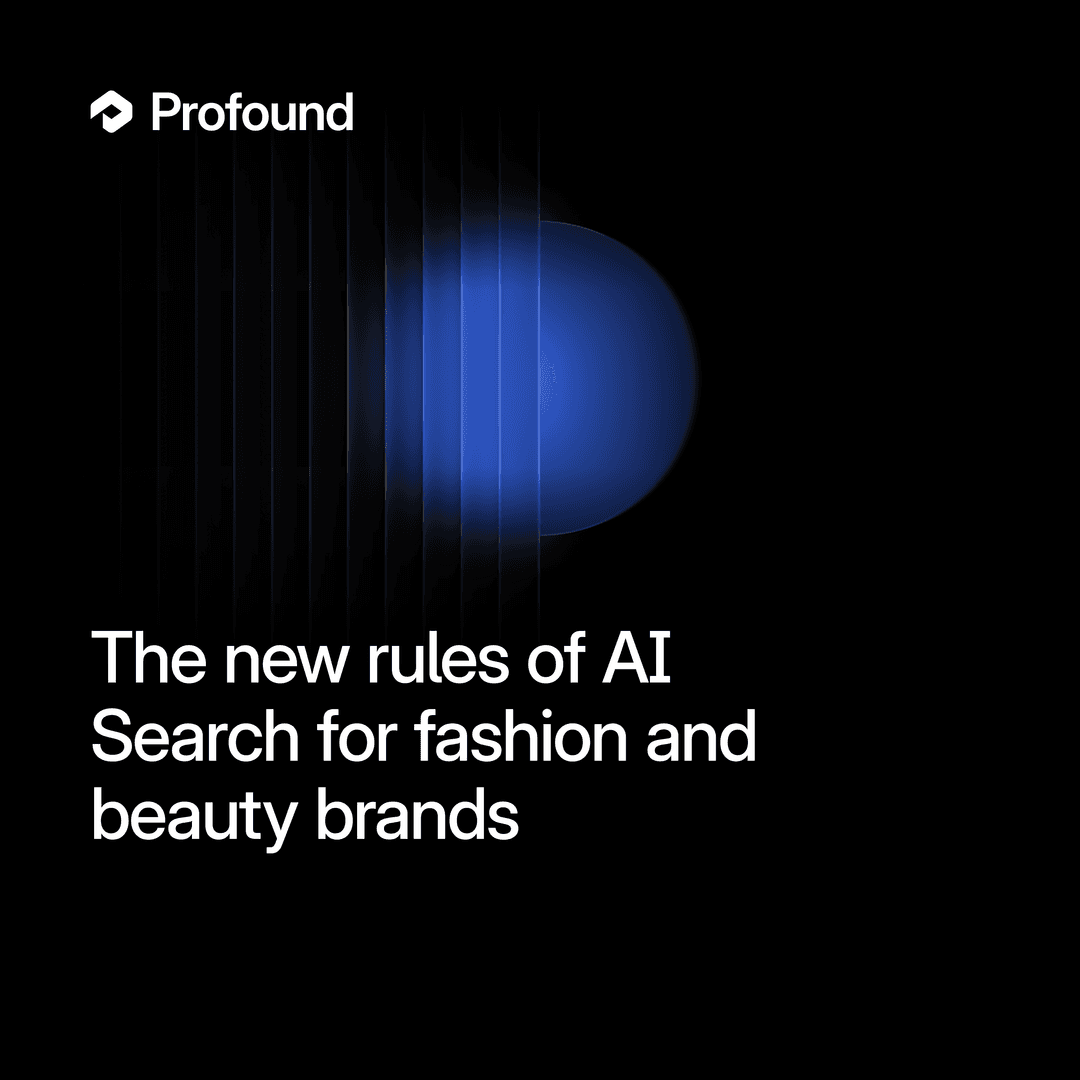 Profound

The new rules of AI Search for fashion and beauty brands